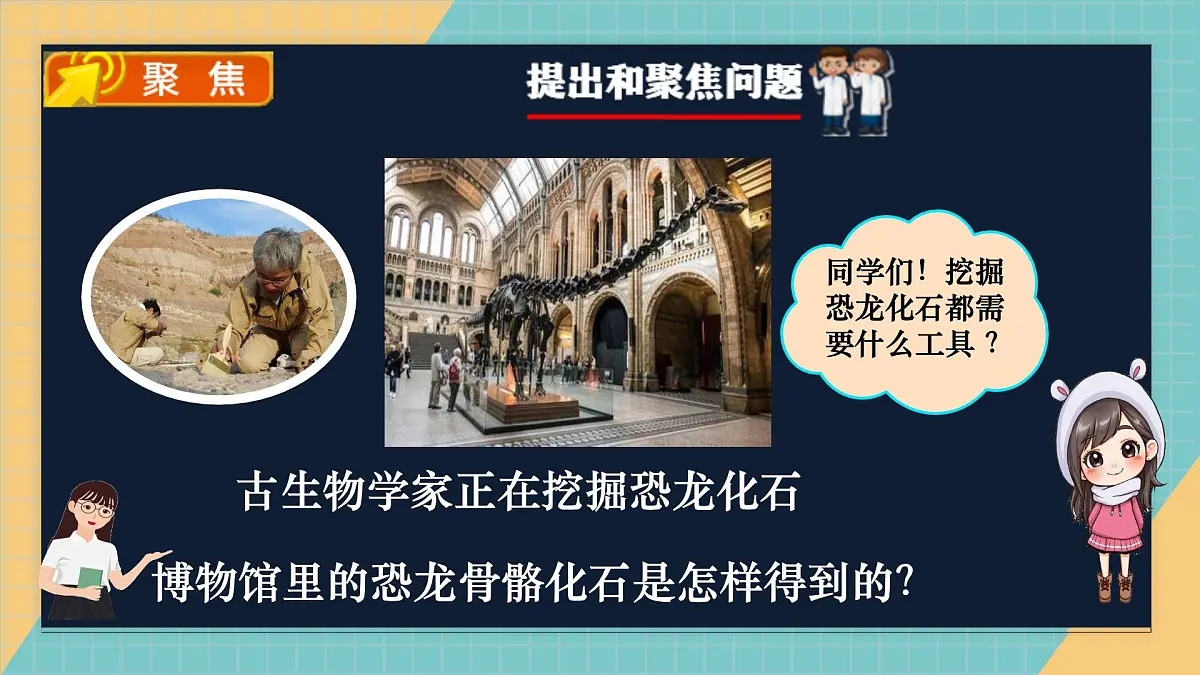 聚 焦

提出和聚焦问题

同学们！挖掘恐龙化石都需要什么工具？

古生物学家正在挖掘恐龙化石

博物馆里的恐龙骨骼化石是怎样得到的?